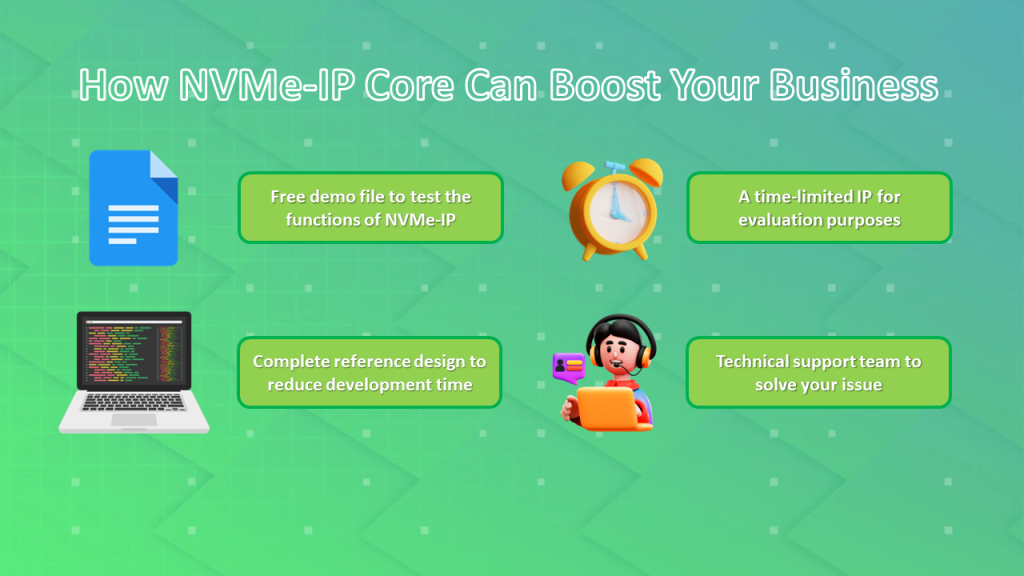 How NVMe-IP Core Can Boost Your Business

Free demo file to test the functions of NVMe-IP

A time-limited IP for evaluation purposes

Complete reference design to reduce development time

Technical support team to solve your issue